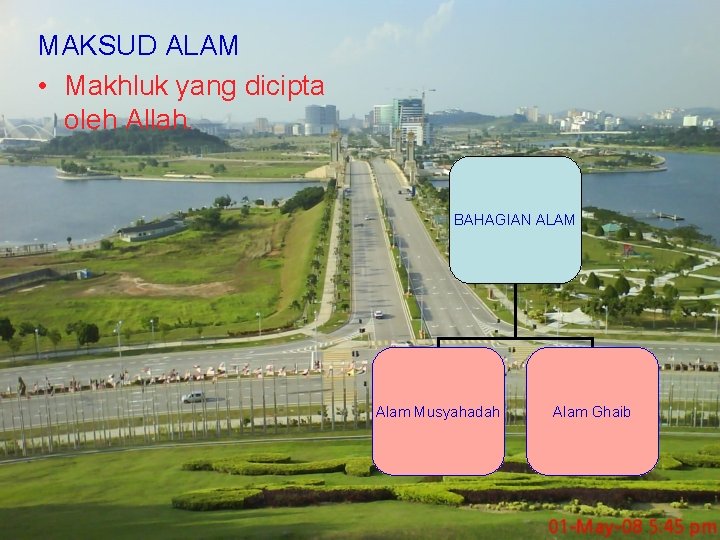 MAKSUD ALAM

• Makhluk yang dicipta oleh Allah.

BAHAGIAN ALAM

Alam Musyahadah

Alam Ghaib

01-May-08 5:45 pm